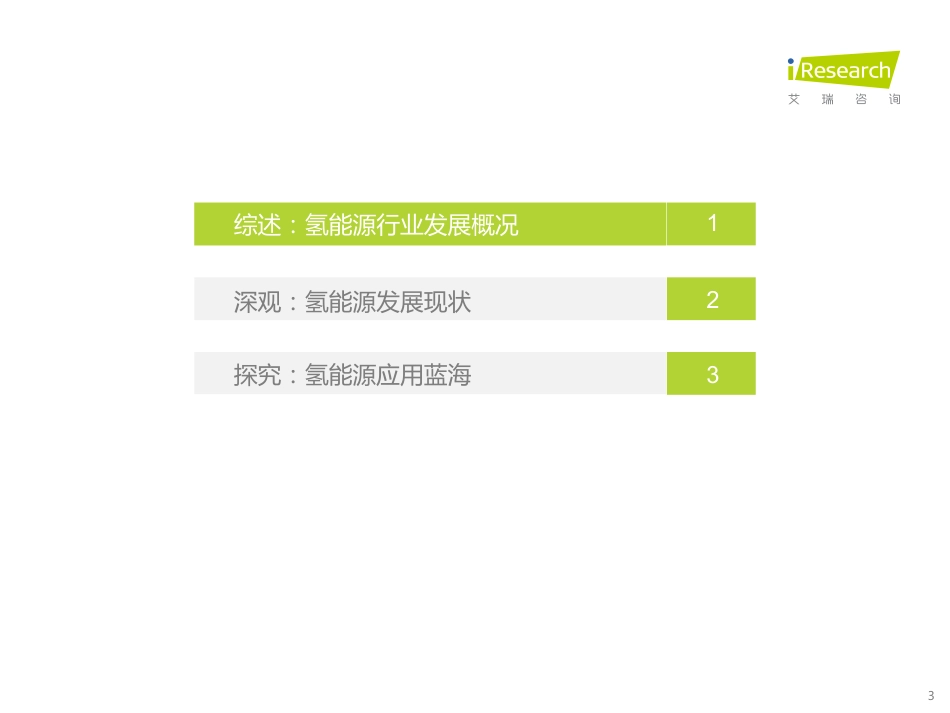 iResearch
艾 瑞 咨 询

综述：氢能源行业发展概况 1

深观：氢能源发展现状 2

探究：氢能源应用蓝海 3

3